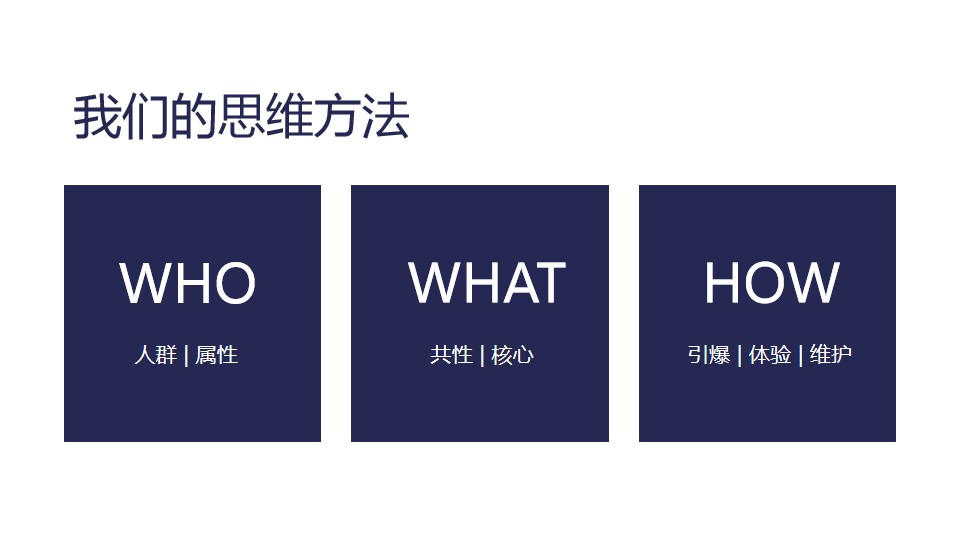 我们的思维方法

WHO

人群 | 属性

WHAT

共性 | 核心

HOW

引爆 | 体验 | 维护